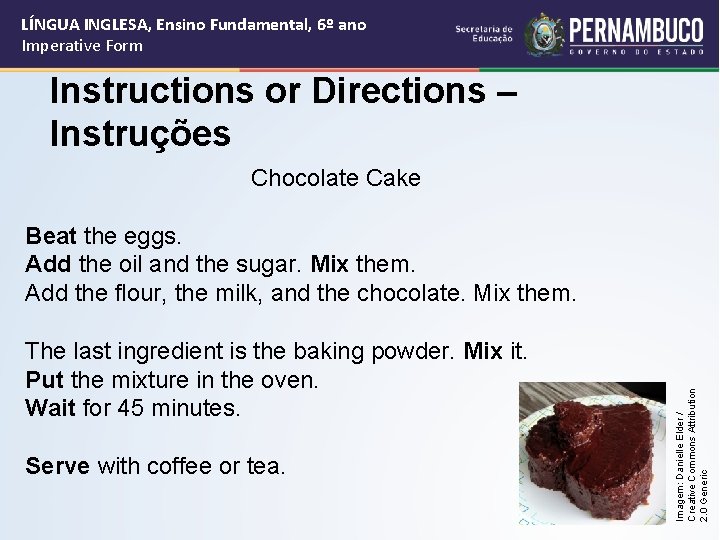 LÍNGUA INGLESA, Ensino Fundamental, 6º ano
Imperative Form

Secretaria de Educação
PERNAMBUCO
GOVERNO DO ESTADO

Instructions or Directions – Instruções

Chocolate Cake

Beat the eggs.
Add the oil and the sugar. Mix them.
Add the flour, the milk, and the chocolate. Mix them.

The last ingredient is the baking powder. Mix it.
Put the mixture in the oven.
Wait for 45 minutes.

Serve with coffee or tea.

Imagem: Danielle Elder / Creative Commons Attribution 2.0 Generic